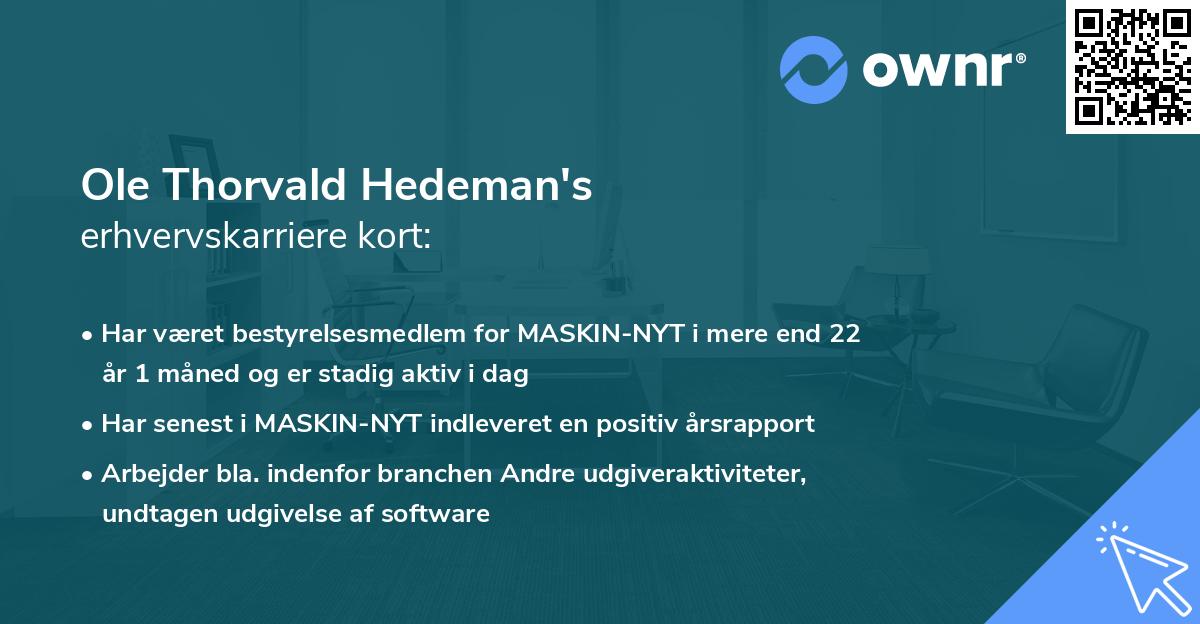 ownr®

Ole Thorvald Hedeman's
erhvervskarriere kort:

• Har været bestyrelsesmedlem for MASKIN-NYT i mere end 22 år 1 måned og er stadig aktiv i dag
• Har senest i MASKIN-NYT indleveret en positiv årsrapport
• Arbejder bla. indenfor branchen Andre udgiveraktiviteter, undtagen udgivelse af software